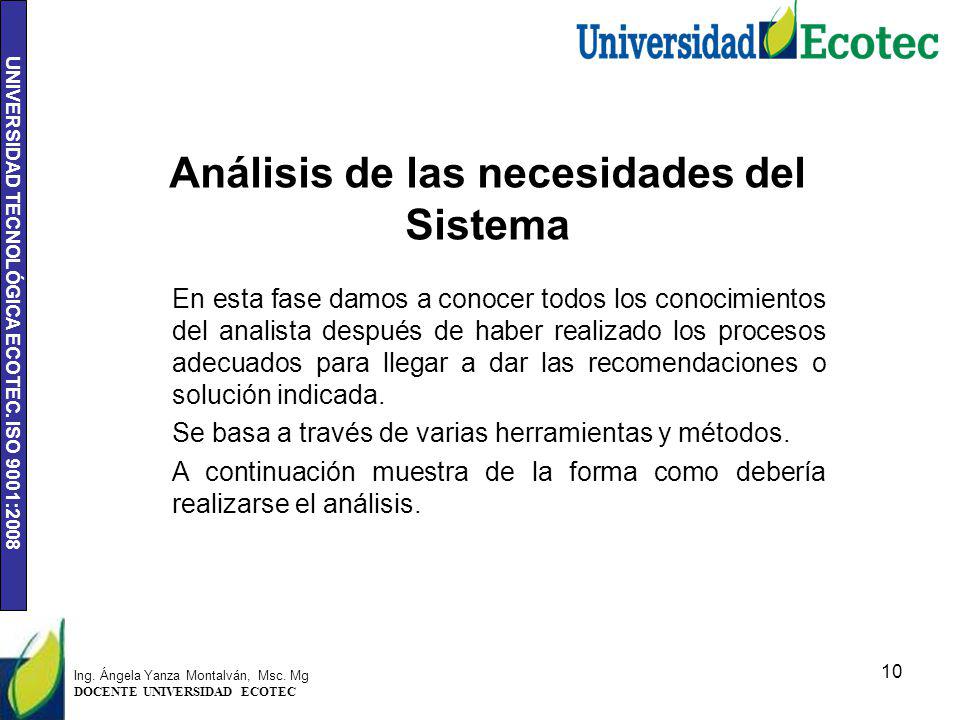 UNIVERSIDAD TECNOLÓGICA ECOTEC. ISO 9001:2008

Universidad Ecotec

Análisis de las necesidades del Sistema

En esta fase damos a conocer todos los conocimientos del analista después de haber realizado los procesos adecuados para llegar a dar las recomendaciones o solución indicada.

Se basa a través de varias herramientas y métodos.

A continuación muestra de la forma como debería realizarse el análisis.

Ing. Ángela Yanza Montalván, Msc. Mg
DOCENTE UNIVERSIDAD ECOTEC

10